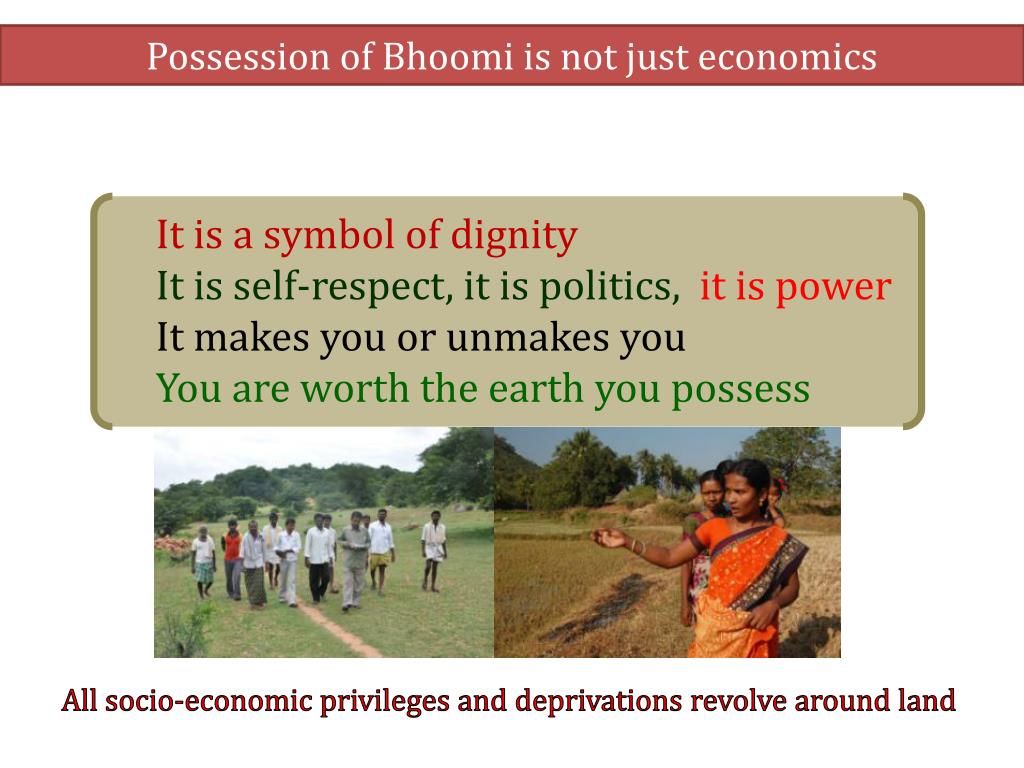 Possession of Bhoomi is not just economics

It is a symbol of dignity
It is self-respect, it is politics, it is power
It makes you or unmakes you
You are worth the earth you possess

All socio-economic privileges and deprivations revolve around land